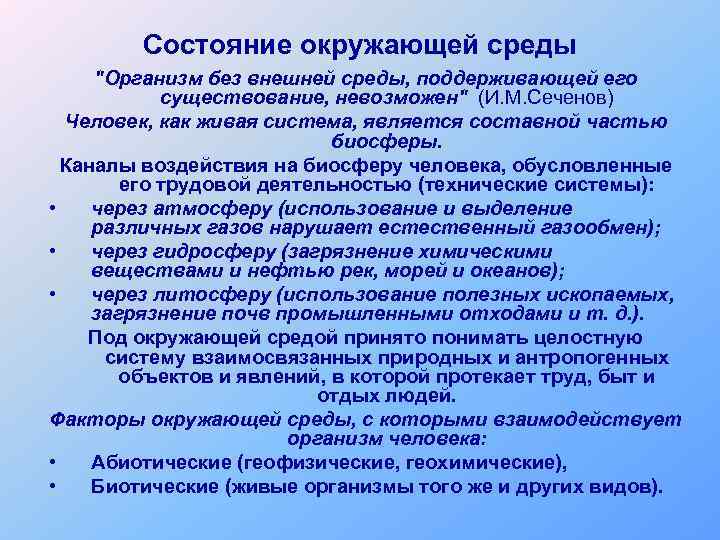 Состояние окружающей среды

"Организм без внешней среды, поддерживающей его существование, невозможен" (И.М.Сеченов)

Человек, как живая система, является составной частью биосферы.

Каналы воздействия на биосферу человека, обусловленные его трудовой деятельностью (технические системы):

• через атмосферу (использование и выделение различных газов нарушает естественный газообмен);
• через гидросферу (загрязнение химическими веществами и нефтью рек, морей и океанов);
• через литосферу (использование полезных ископаемых, загрязнение почв промышленными отходами и т. д.).

Под окружающей средой принято понимать целостную систему взаимосвязанных природных и антропогенных объектов и явлений, в которой протекает труд, быт и отдых людей.

Факторы окружающей среды, с которыми взаимодействует организм человека:

• Абиотические (геофизические, геохимические),
• Биотические (живые организмы того же и других видов).